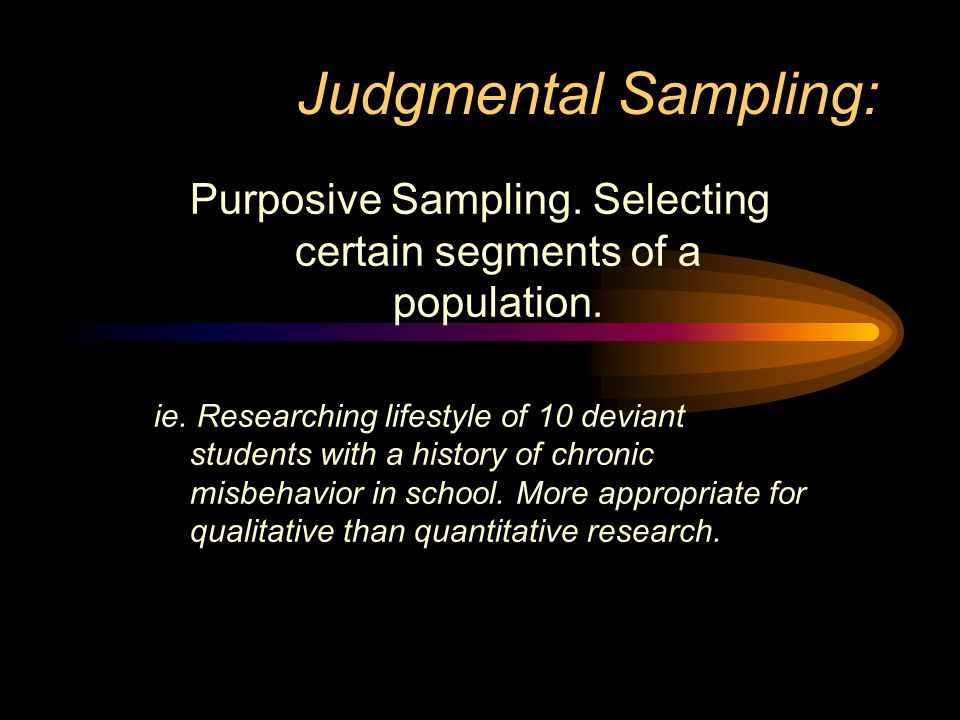 Judgmental Sampling:

Purposive Sampling. Selecting certain segments of a population.

ie. Researching lifestyle of 10 deviant students with a history of chronic misbehavior in school. More appropriate for qualitative than quantitative research.